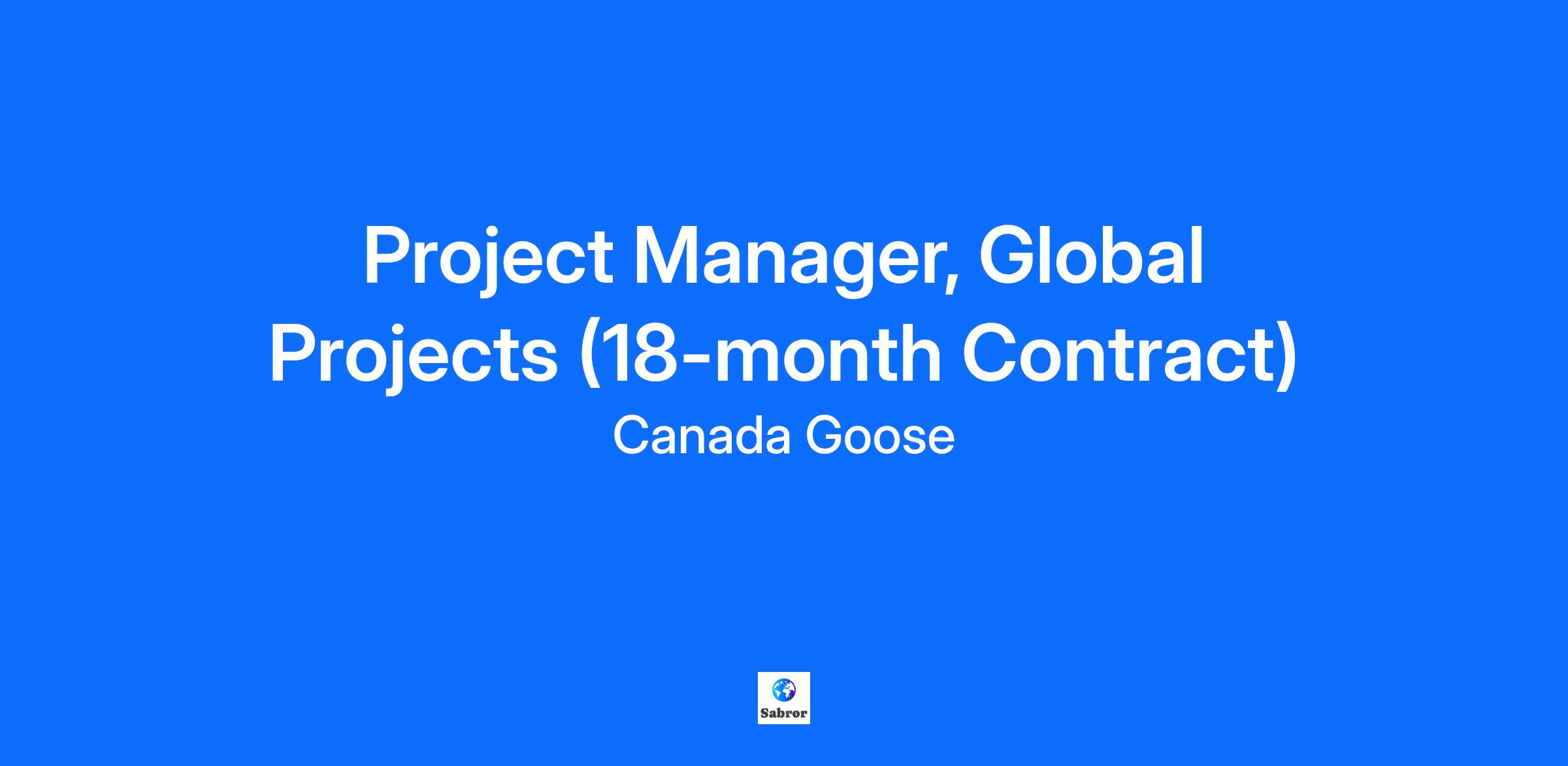 Project Manager, Global Projects (18-month Contract)

Canada Goose

Sabror